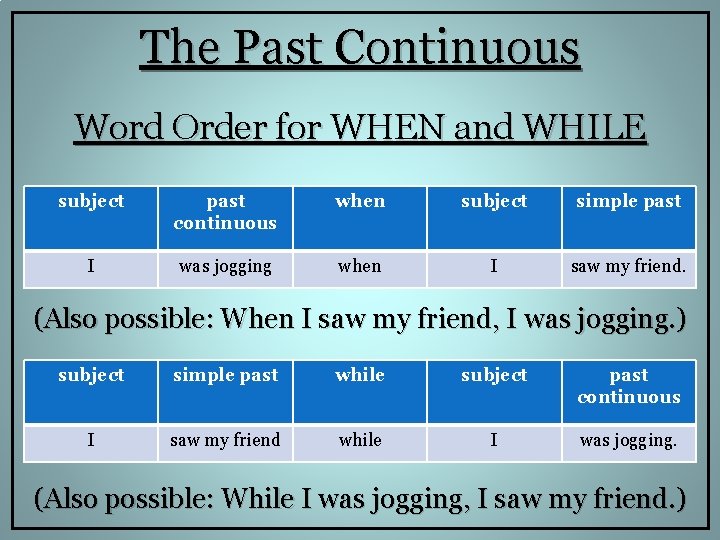 The Past Continuous

Word Order for WHEN and WHILE

| subject | past continuous | when | subject | simple past |
|---|---|---|---|---|
| I | was jogging | when | I | saw my friend. |

(Also possible: When I saw my friend, I was jogging.)

| subject | simple past | while | subject | past continuous |
|---|---|---|---|---|
| I | saw my friend | while | I | was jogging. |

(Also possible: While I was jogging, I saw my friend.)